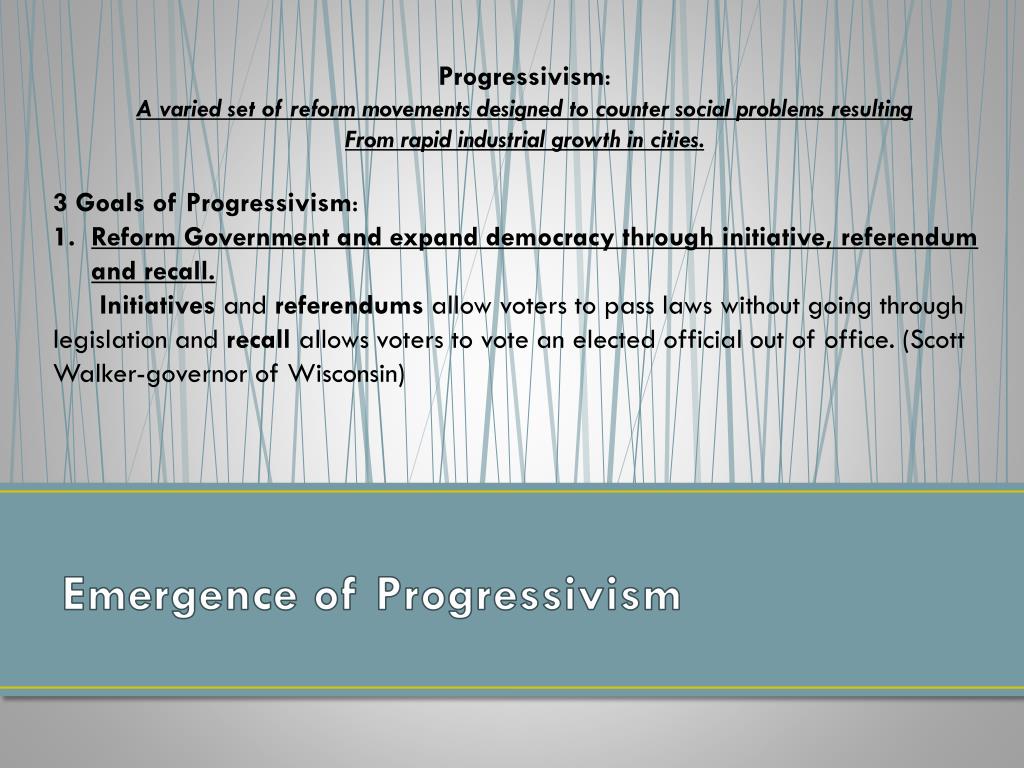 Progressivism:
A varied set of reform movements designed to counter social problems resulting From rapid industrial growth in cities.

3 Goals of Progressivism:
1. Reform Government and expand democracy through initiative, referendum and recall.
Initiatives and referendums allow voters to pass laws without going through legislation and recall allows voters to vote an elected official out of office. (Scott Walker-governor of Wisconsin)

Emergence of Progressivism